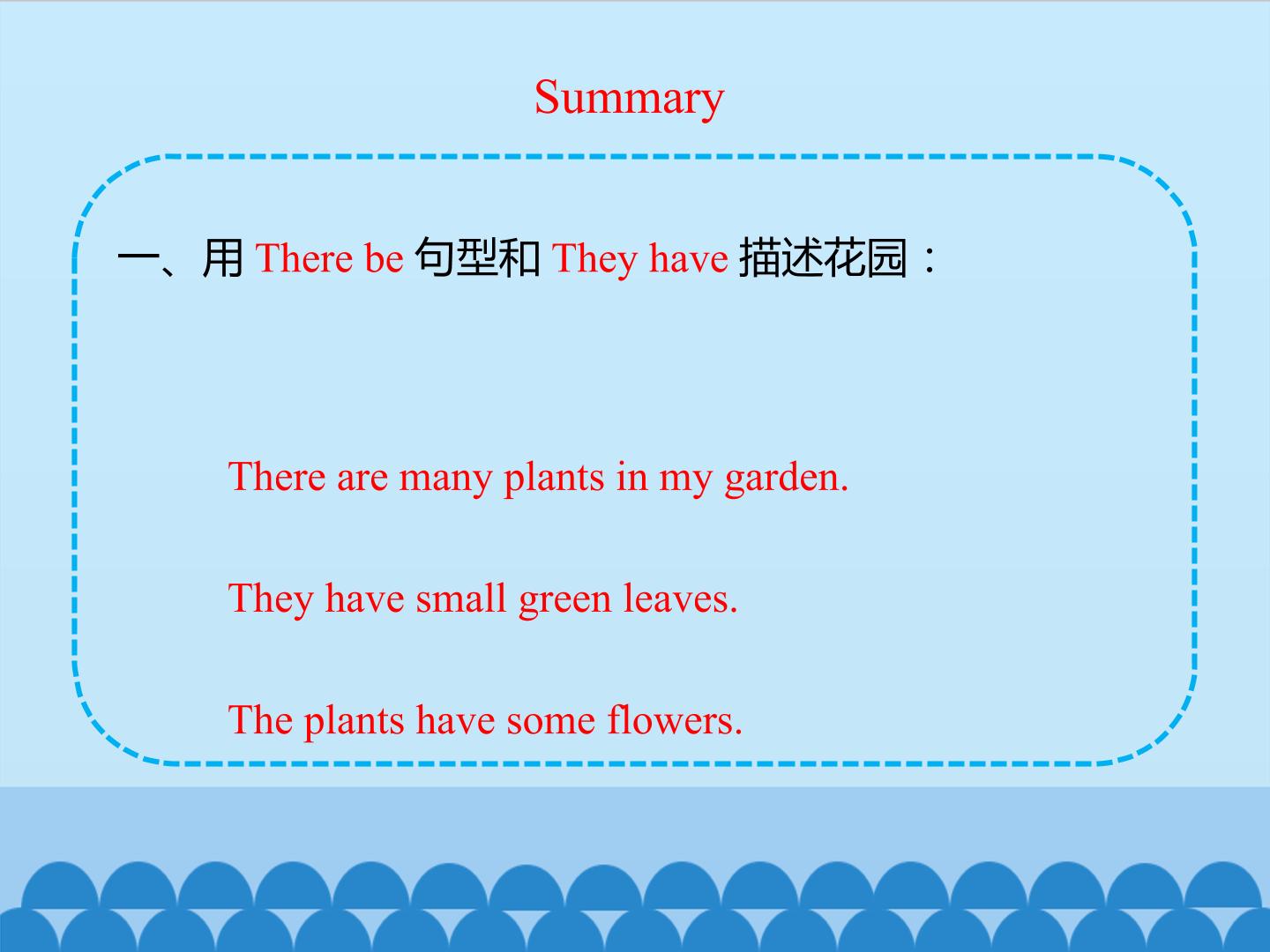 Summary

一、用There be句型和They have描述花园：

There are many plants in my garden.

They have small green leaves.

The plants have some flowers.